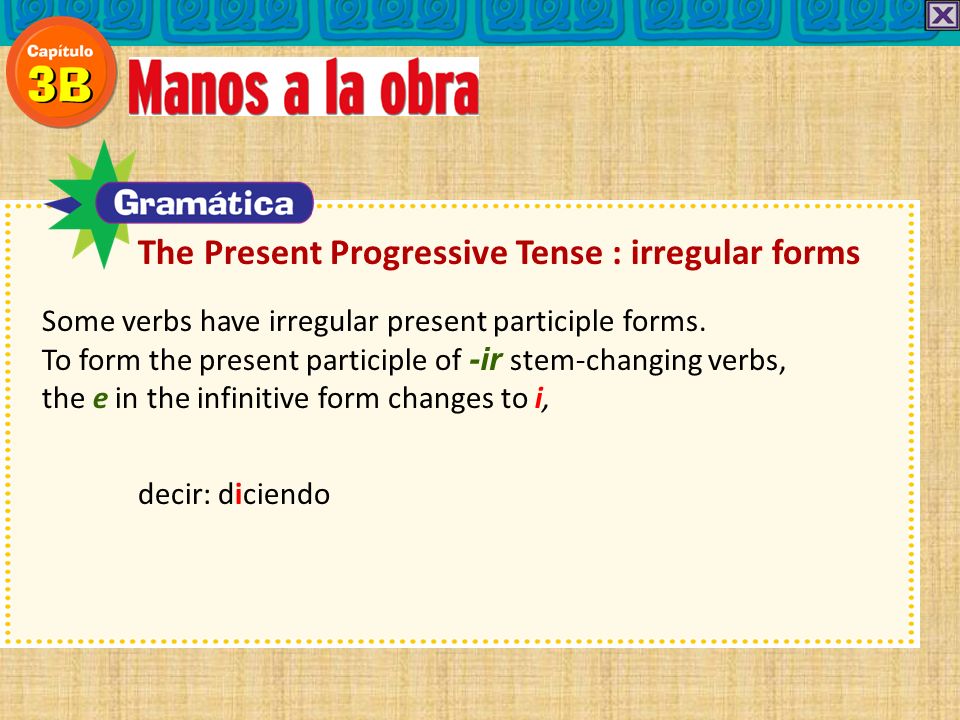 Capítulo 3B

Manos a la obra

Gramática

The Present Progressive Tense : irregular forms

Some verbs have irregular present participle forms.
To form the present participle of -ir stem-changing verbs, the e in the infinitive form changes to i,

decir: diciendo